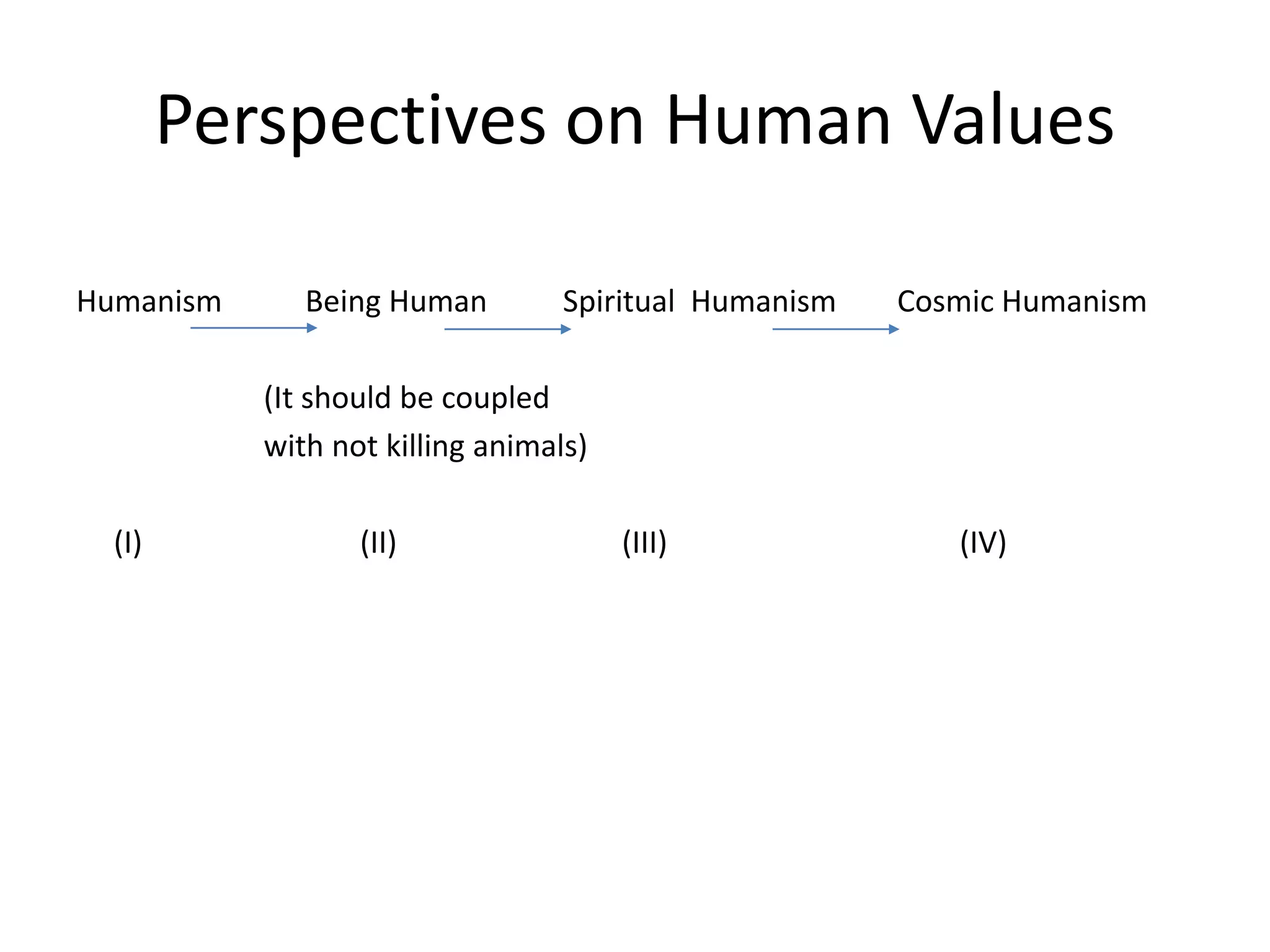 Perspectives on Human Values

Humanism Being Human Spiritual Humanism Cosmic Humanism

(It should be coupled with not killing animals)

(I) (II) (III) (IV)